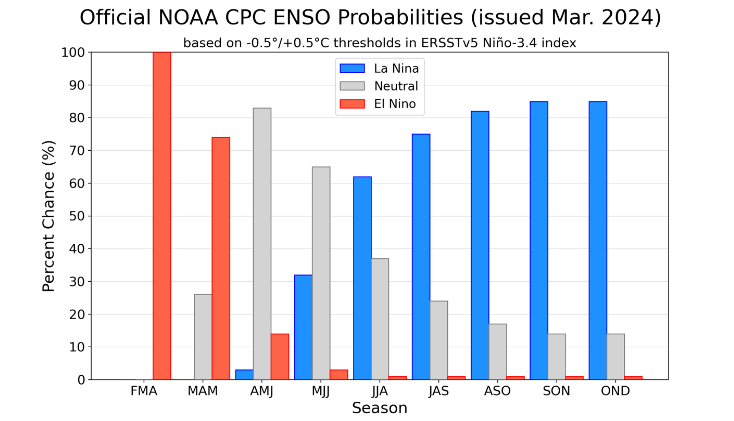 Official NOAA CPC ENSO Probabilities (issued Mar. 2024)

based on -0.5°/+0.5°C thresholds in ERSSTv5 Niño-3.4 index

La Nina
Neutral
El Nino

Percent Chance (%)

100
90
80
70
60
50
40
30
20
10
0

FMA MAM AMJ MJJ JJA JAS ASO SON OND

Season